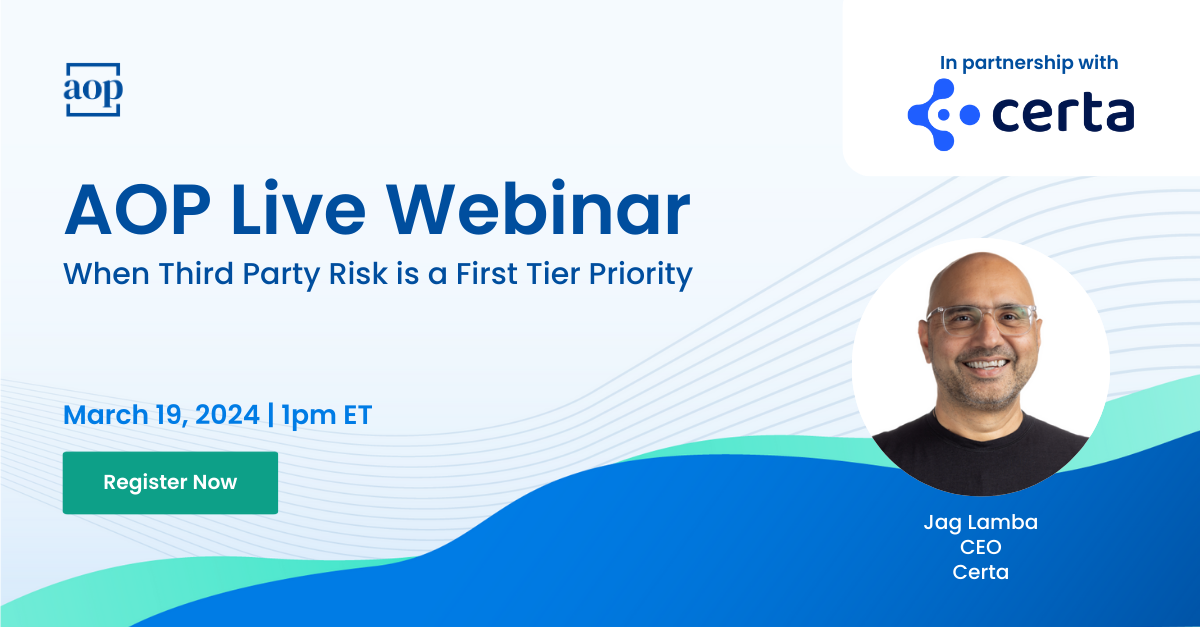 aop

In partnership with

certa

AOP Live Webinar

When Third Party Risk is a First Tier Priority

March 19, 2024 | 1pm ET

Register Now

Jag Lamba
CEO
Certa